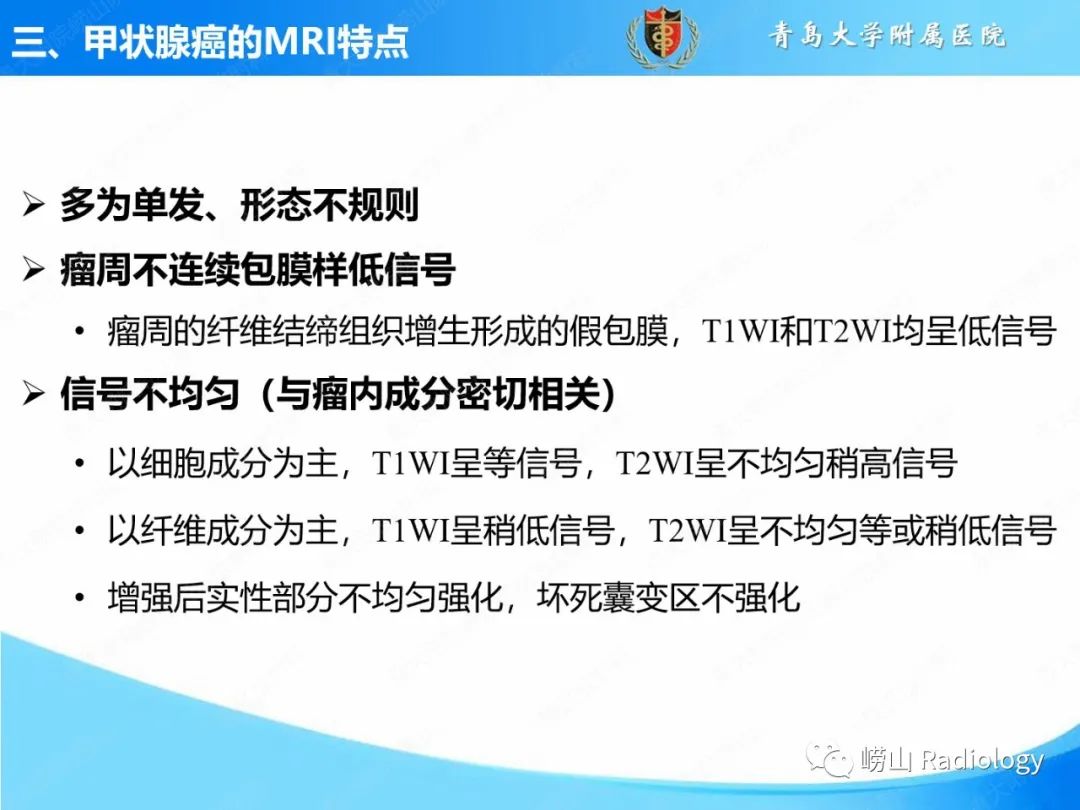 三、甲状腺癌的MRI特点

青岛大学附属医院

➢ 多为单发、形态不规则

➢ 瘤周不连续包膜样低信号

• 瘤周的纤维结缔组织增生形成的假包膜，T1WI和T2WI均呈低信号

➢ 信号不均匀（与瘤内成分密切相关）

• 以细胞成分为主，T1WI呈等信号，T2WI呈不均匀稍高信号

• 以纤维成分为主，T1WI呈稍低信号，T2WI呈不均匀等或稍低信号

• 增强后实性部分不均匀强化，坏死囊变区不强化

崂山 Radiology